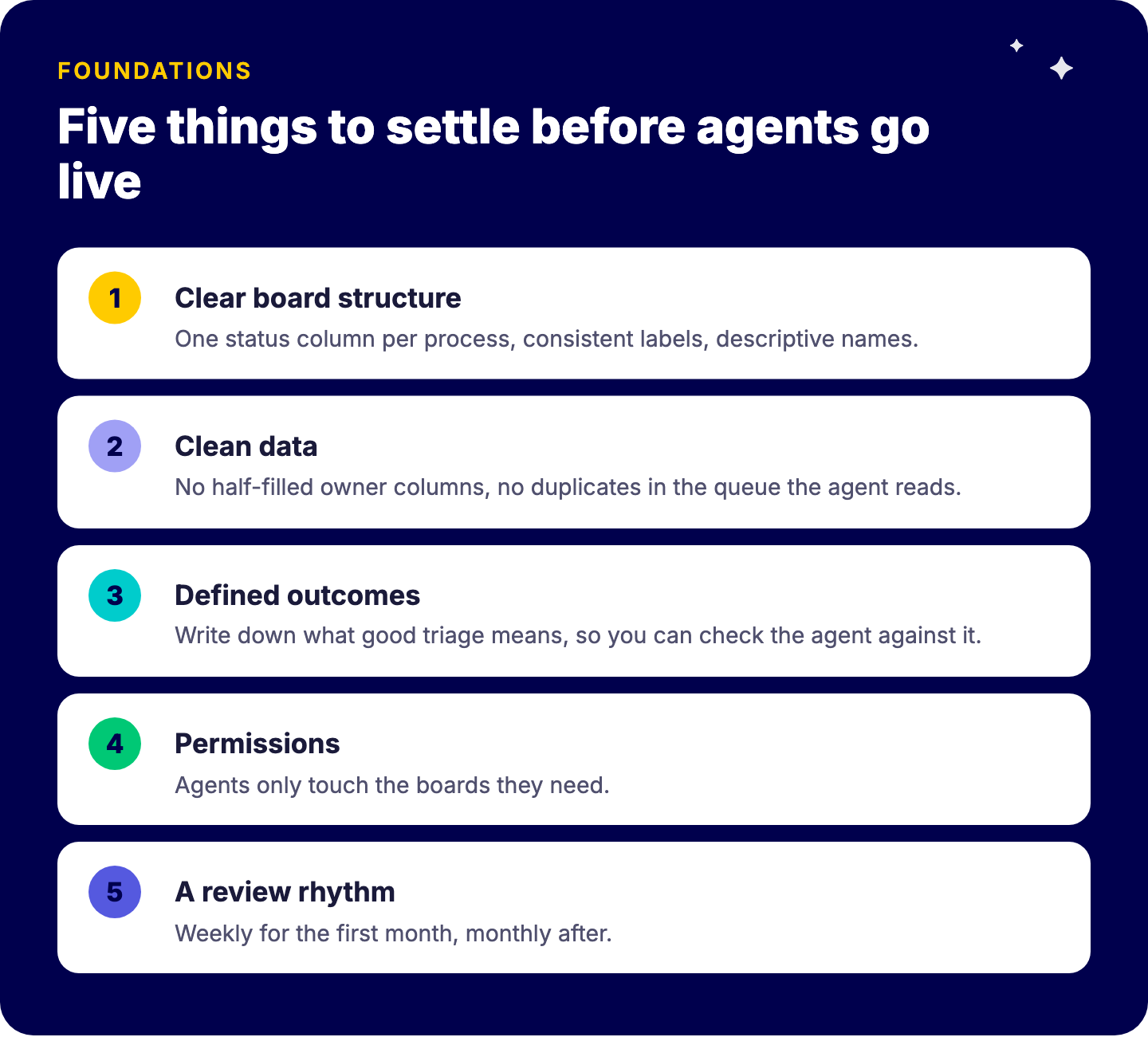 FOUNDATIONS

Five things to settle before agents go live

1 Clear board structure
One status column per process, consistent labels, descriptive names.

2 Clean data
No half-filled owner columns, no duplicates in the queue the agent reads.

3 Defined outcomes
Write down what good triage means, so you can check the agent against it.

4 Permissions
Agents only touch the boards they need.

5 A review rhythm
Weekly for the first month, monthly after.